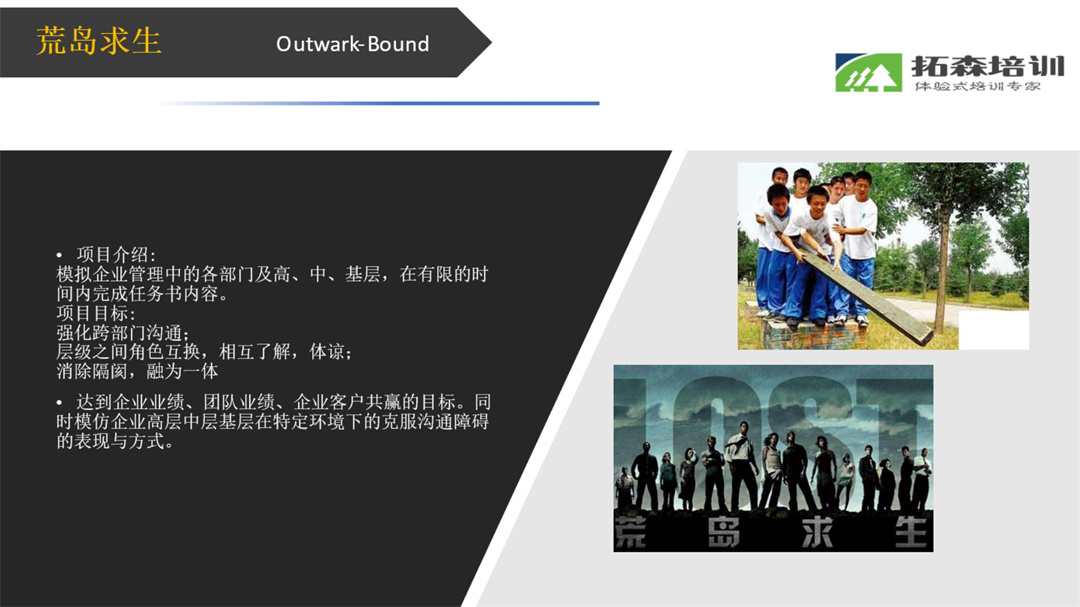 荒岛求生 Outwark-Bound

拓森培训
体验式培训专家

• 项目介绍：
模拟企业管理中的各部门及高、中、基层，在有限的时间内完成任务书内容。
项目目标：
强化跨部门沟通；
层级之间角色互换，相互了解，体谅；
消除隔阂，融为一体

• 达到企业业绩、团队业绩、企业客户共赢的目标。同时模仿企业高层中层基层在特定环境下的克服沟通障碍的表现与方式。

LOST
荒 岛 求 生